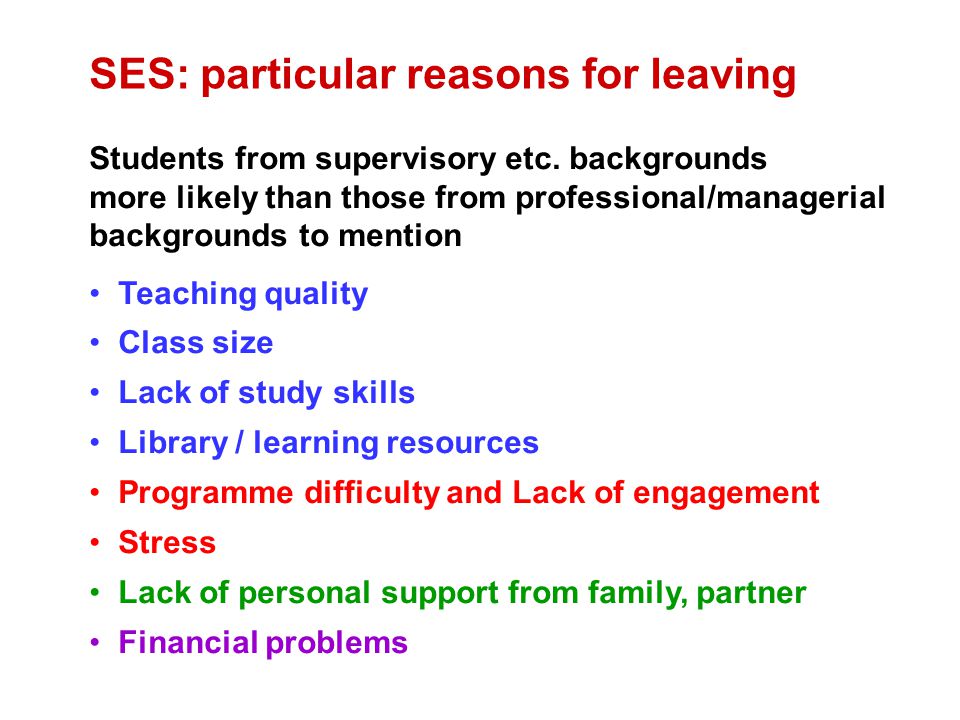 SES: particular reasons for leaving

Students from supervisory etc. backgrounds more likely than those from professional/managerial backgrounds to mention

• Teaching quality
• Class size
• Lack of study skills
• Library / learning resources
• Programme difficulty and Lack of engagement
• Stress
• Lack of personal support from family, partner
• Financial problems